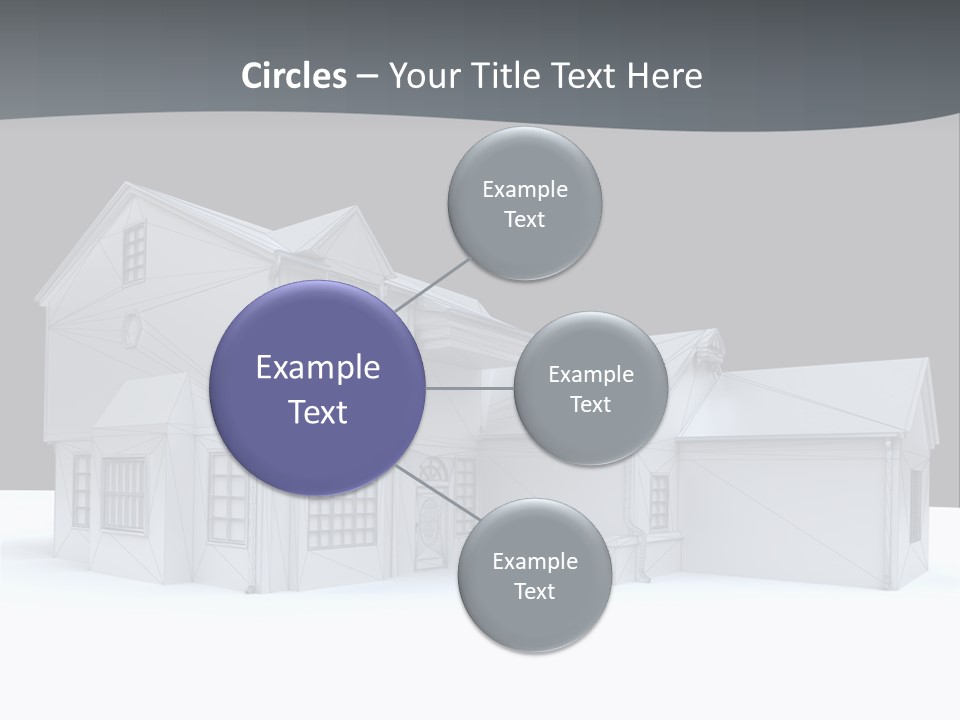 Circles – Your Title Text Here

Example Text

Example Text

Example Text

Example Text